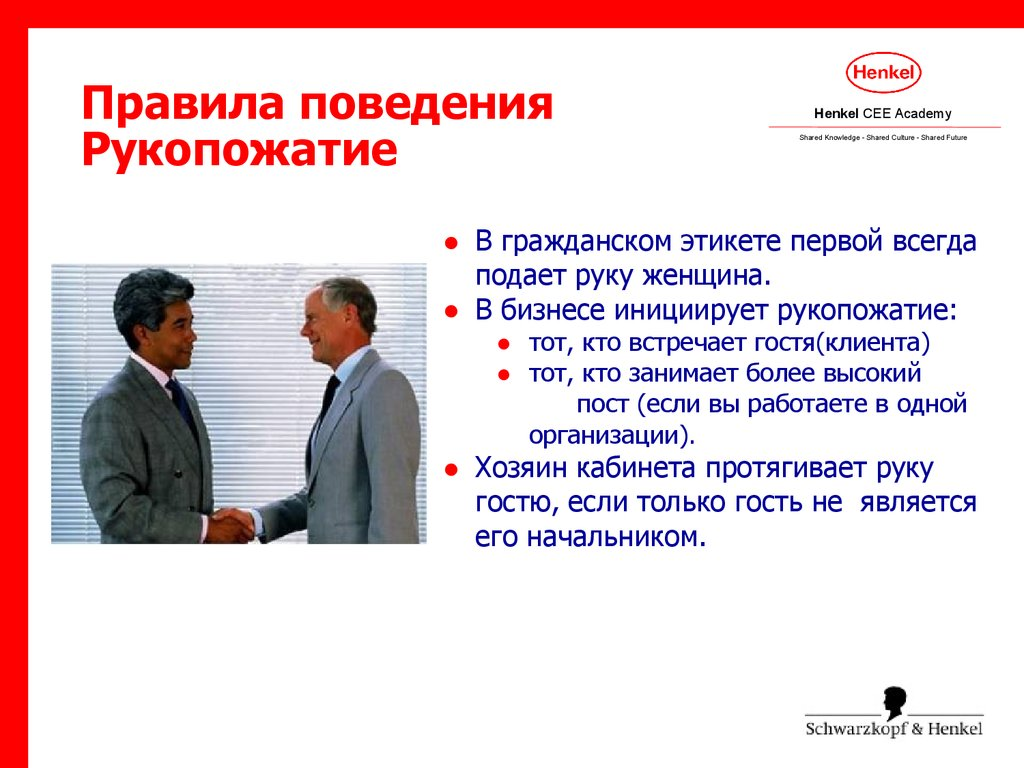 Правила поведения
Рукопожатие

Henkel

Henkel CEE Academy

Shared Knowledge - Shared Culture - Shared Future

● В гражданском этикете первой всегда подает руку женщина.
● В бизнесе инициирует рукопожатие:
 ● тот, кто встречает гостя(клиента)
 ● тот, кто занимает более высокий пост (если вы работаете в одной организации).
● Хозяин кабинета протягивает руку гостю, если только гость не является его начальником.

Schwarzkopf & Henkel